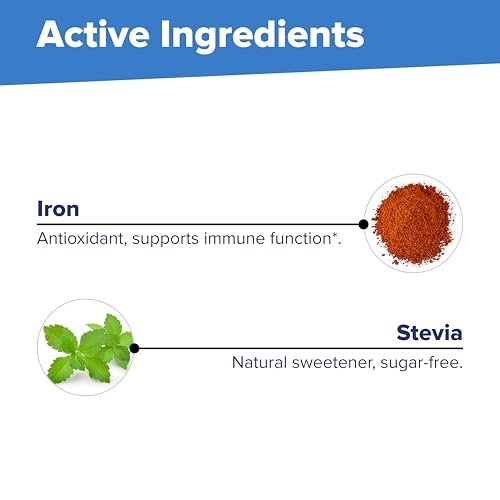 Active Ingredients

Iron
Antioxidant, supports immune function*.

Stevia
Natural sweetener, sugar-free.